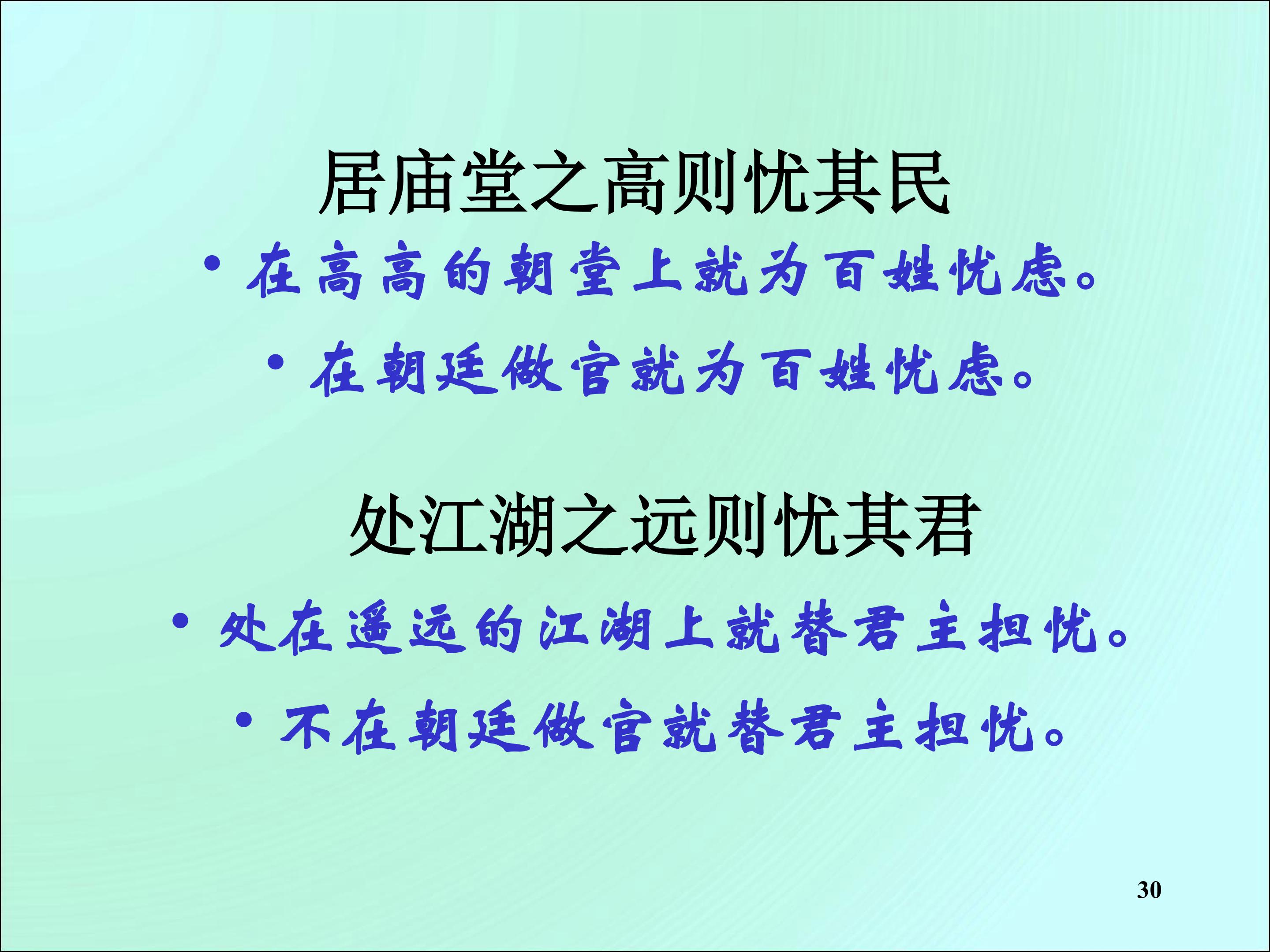 居庙堂之高则忧其民

• 在高高的朝堂上就为百姓忧虑。

• 在朝廷做官就为百姓忧虑。

处江湖之远则忧其君

• 处在遥远的江湖上就替君主担忧。

• 不在朝廷做官就替君主担忧。

30